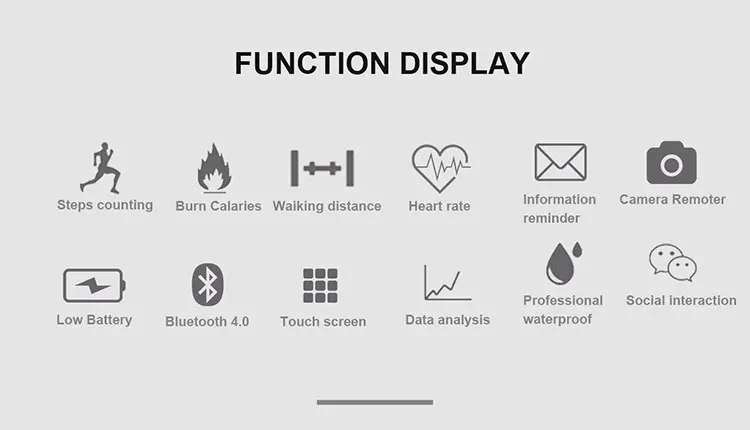 FUNCTION DISPLAY

Steps counting

Burn Calaries

Waiking distance

Heart rate

Information reminder

Camera Remoter

Low Battery

Bluetooth 4.0

Touch screen

Data analysis

Professional waterproof

Social interaction